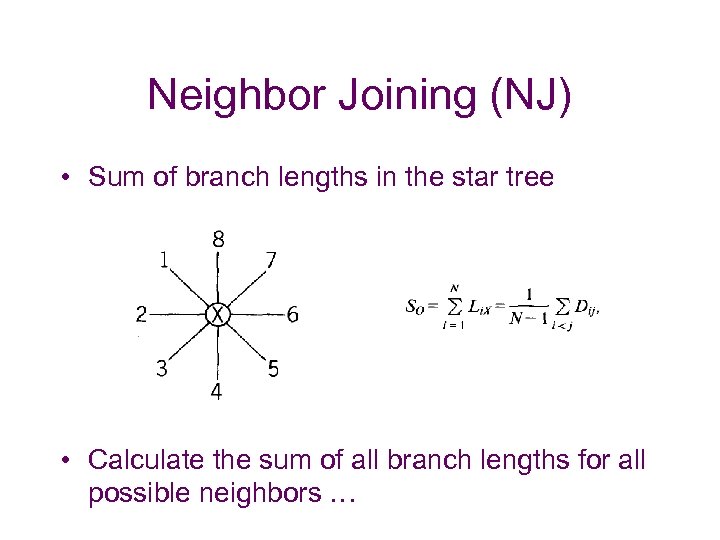 Neighbor Joining (NJ)

• Sum of branch lengths in the star tree

8
1
7
2
X
6
3
5
4

$S_O = \sum_{i=1}^{N} L_{iX} = \frac{1}{N-1} \sum_{i<j} D_{ij},$

• Calculate the sum of all branch lengths for all possible neighbors …